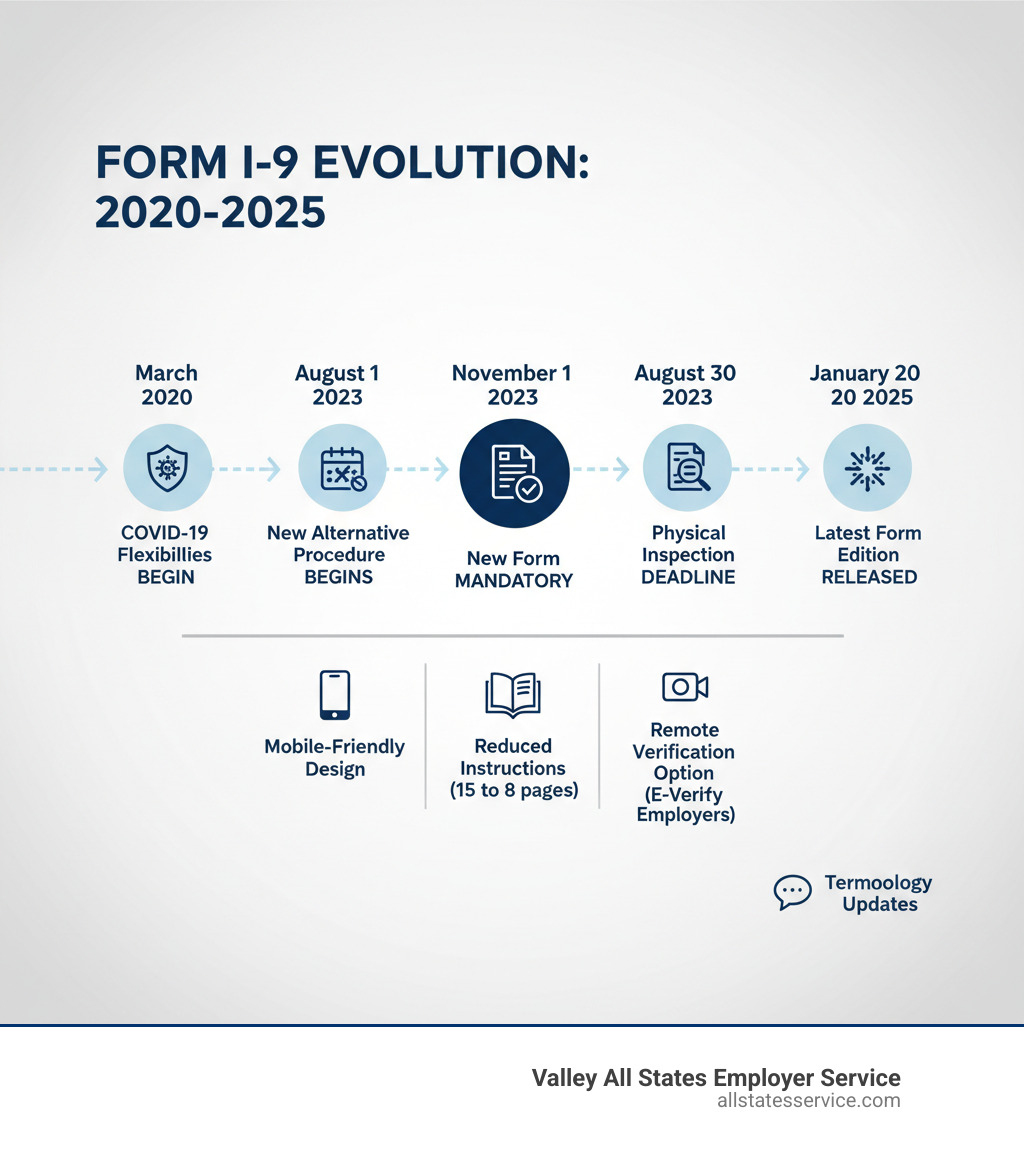 FORM I-9 EVOLUTION: 2020-2025

March 2020

COVID-19 Flexibillies BEGIN

August 1 2023

New Alternative Procedure BEGINS

November 1 2023

New Form MANDATORY

August 30 2023

Physical Inspection DEADLINE

January 20 20 2025

Latest Form Edition RELEASED

Mobile-Friendly Design

Reduced Instructions (15 to 8 pages)

Remote Verification Option (E-Verify Employers)

Termoology Updates

Valley All States Employer Service
allstatesservice.com